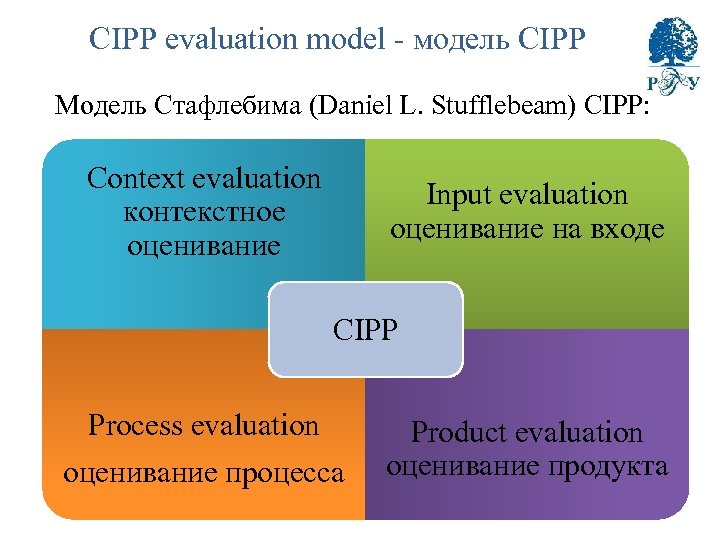 CIPP evaluation model - модель CIPP

РГУ

Модель Стафлебима (Daniel L. Stufflebeam) CIPP:

Context evaluation контекстное оценивание

Input evaluation оценивание на входе

CIPP

Process evaluation оценивание процесса

Product evaluation оценивание продукта